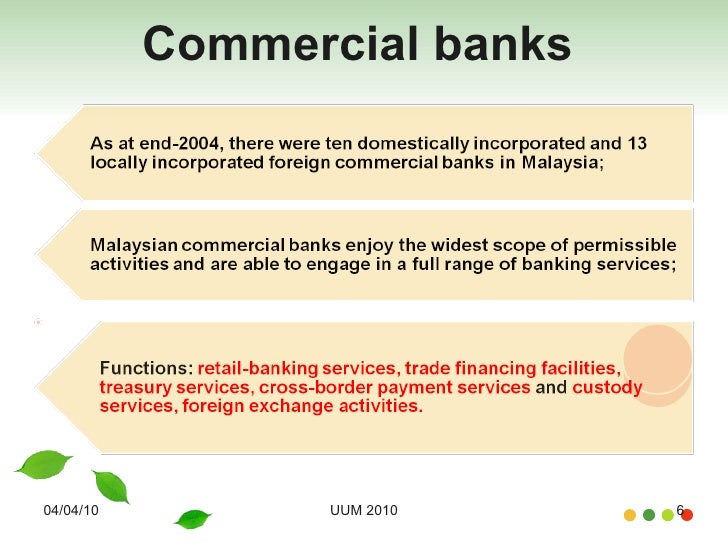 Commercial banks

As at end-2004, there were ten domestically incorporated and 13 locally incorporated foreign commercial banks in Malaysia;

Malaysian commercial banks enjoy the widest scope of permissible activities and are able to engage in a full range of banking services;

Functions: retail-banking services, trade financing facilities, treasury services, cross-border payment services and custody services, foreign exchange activities.

04/04/10

UUM 2010

6